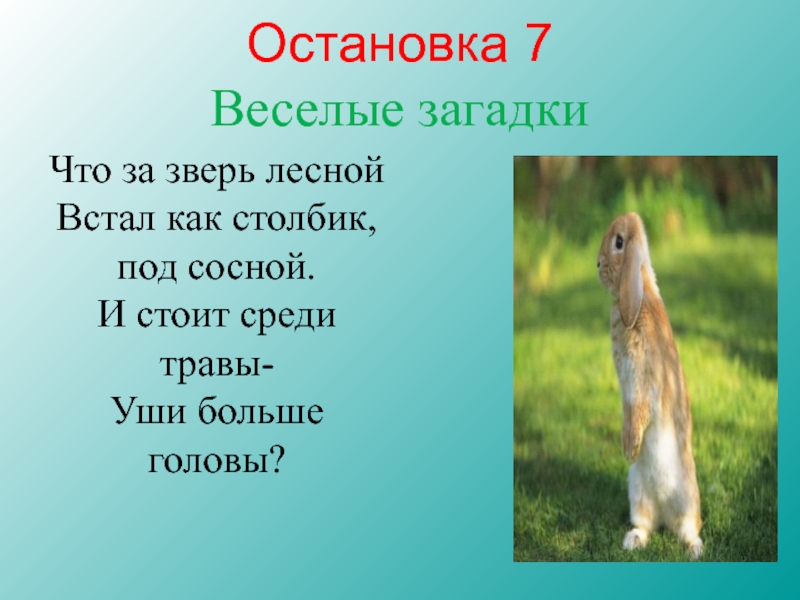 Остановка 7
Веселые загадки

Что за зверь лесной
Встал как столбик,
под сосной.
И стоит среди
травы-
Уши больше
головы?